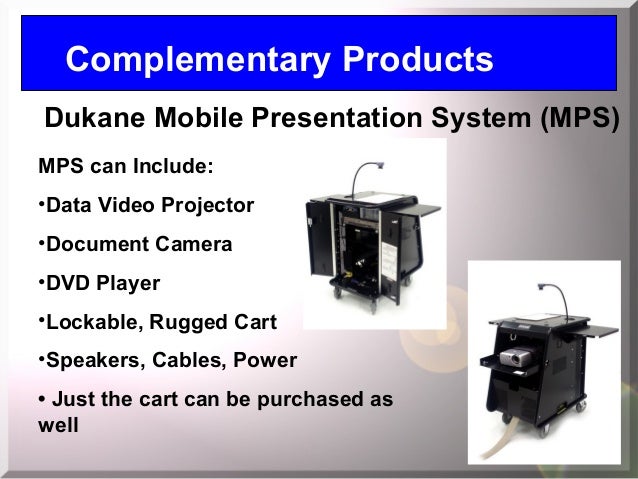 Complementary Products

Dukane Mobile Presentation System (MPS)

MPS can Include:

•Data Video Projector

•Document Camera

•DVD Player

•Lockable, Rugged Cart

•Speakers, Cables, Power

• Just the cart can be purchased as well